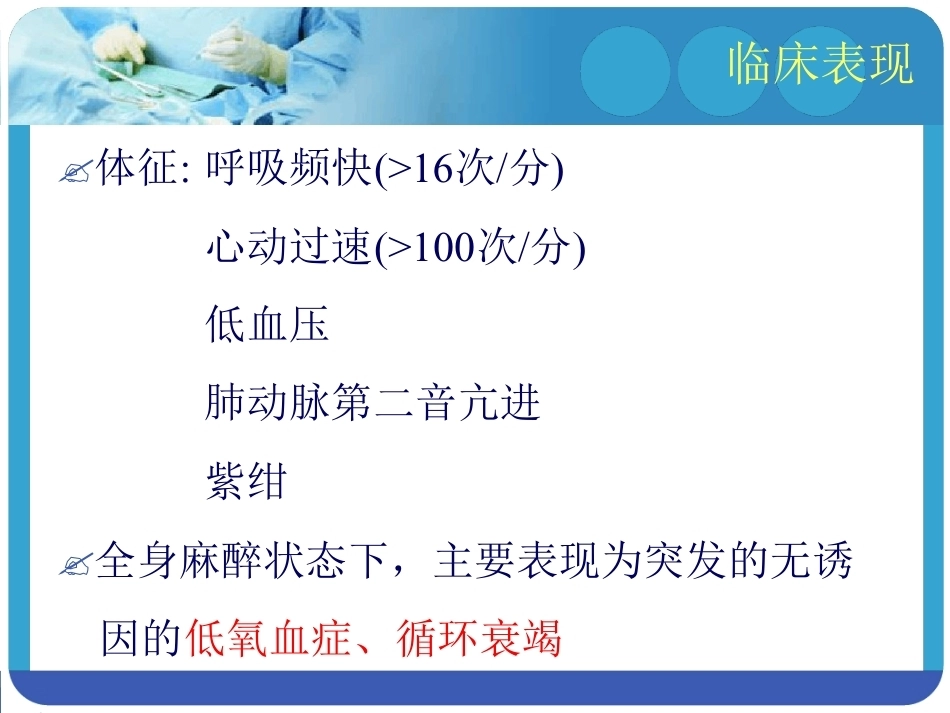 临床表现

体征: 呼吸频快(>16次/分)

心动过速(>100次/分)

低血压

肺动脉第二音亢进

紫绀

全身麻醉状态下，主要表现为突发的无诱因的低氧血症、循环衰竭